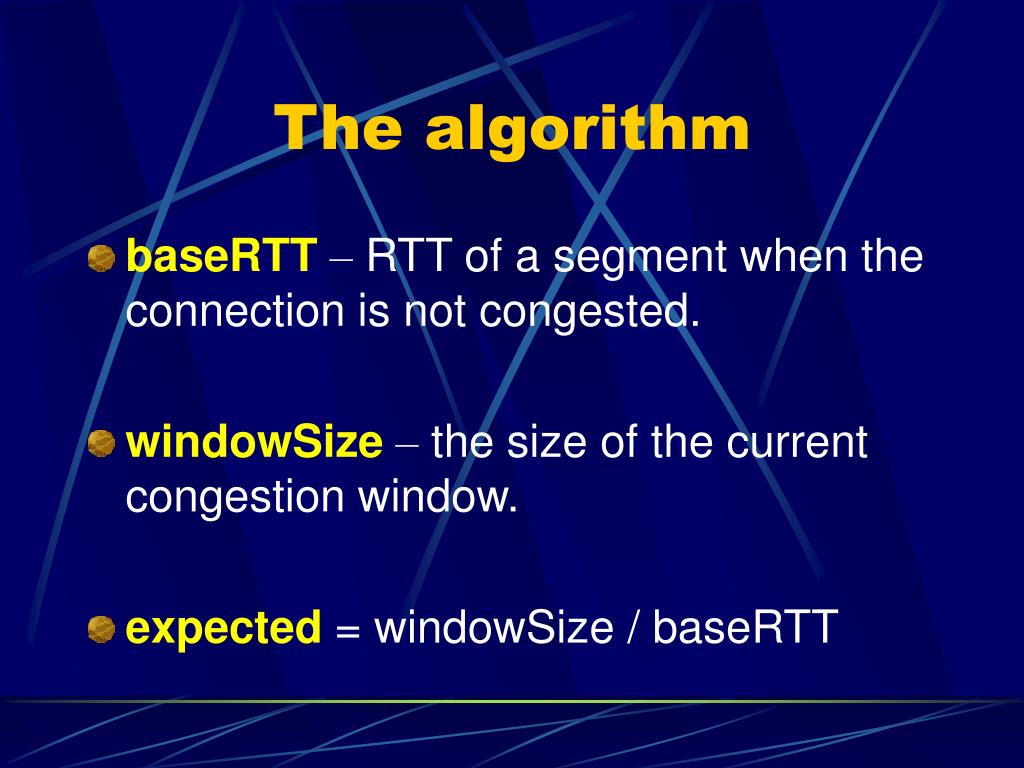 The algorithm

baseRTT – RTT of a segment when the connection is not congested.

windowSize – the size of the current congestion window.

expected = windowSize / baseRTT